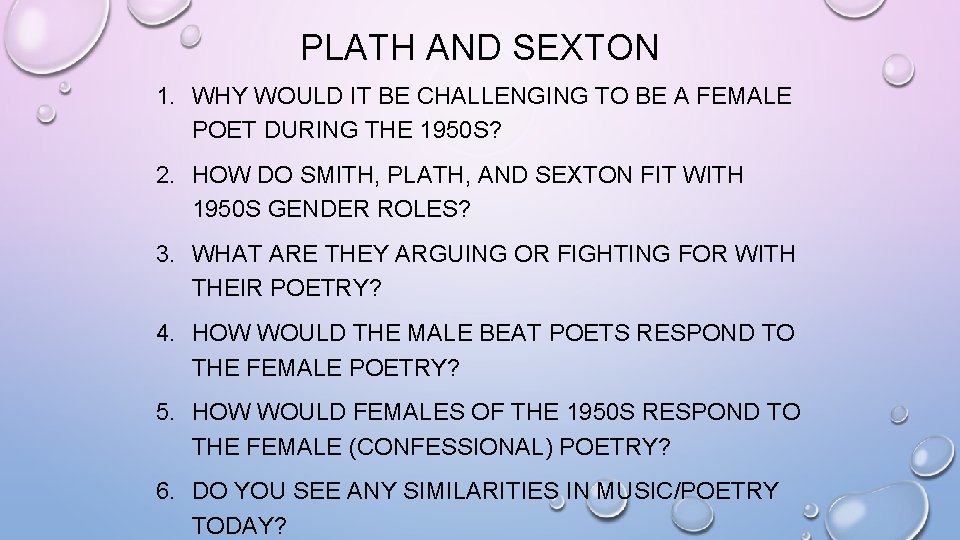 PLATH AND SEXTON

1. WHY WOULD IT BE CHALLENGING TO BE A FEMALE POET DURING THE 1950S?
2. HOW DO SMITH, PLATH, AND SEXTON FIT WITH 1950S GENDER ROLES?
3. WHAT ARE THEY ARGUING OR FIGHTING FOR WITH THEIR POETRY?
4. HOW WOULD THE MALE BEAT POETS RESPOND TO THE FEMALE POETRY?
5. HOW WOULD FEMALES OF THE 1950S RESPOND TO THE FEMALE (CONFESSIONAL) POETRY?
6. DO YOU SEE ANY SIMILARITIES IN MUSIC/POETRY TODAY?